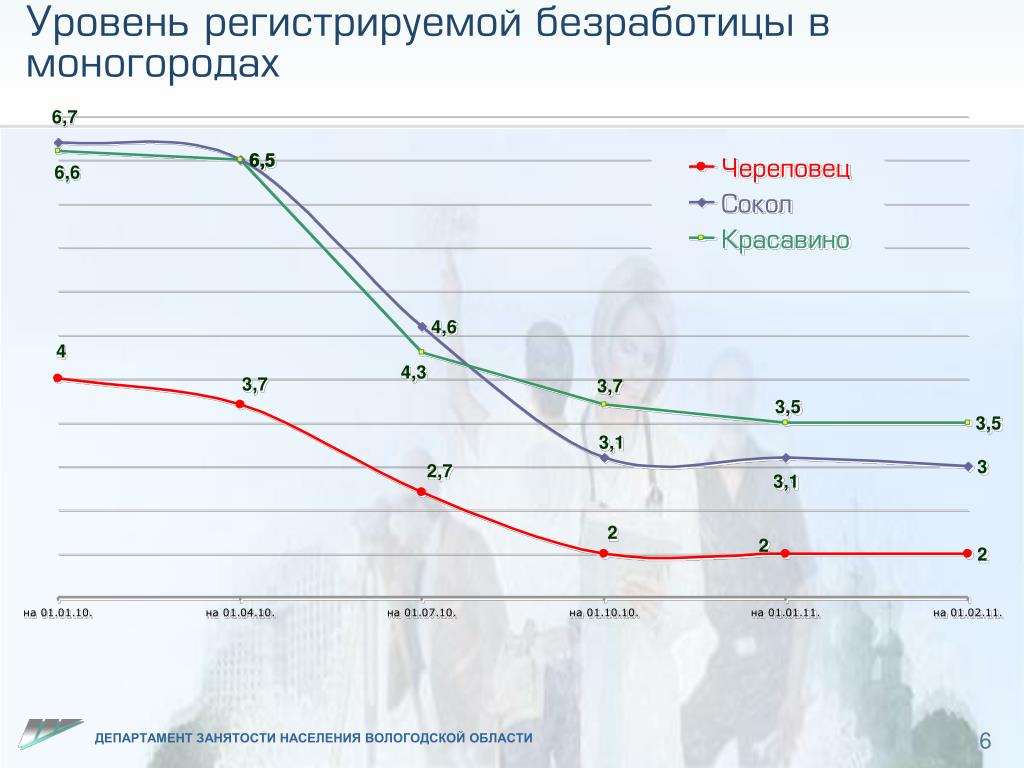 Уровень регистрируемой безработицы в моногородах

Череповец
Сокол
Красавино

6,7
6,6
6,5
4,6
4,3
4
3,7
3,7
3,5
3,5
3,1
3,1
3
2,7
2
2
2

на 01.01.10.
на 01.04.10.
на 01.07.10.
на 01.10.10.
на 01.01.11.
на 01.02.11.

ДЕПАРТАМЕНТ ЗАНЯТОСТИ НАСЕЛЕНИЯ ВОЛОГОДСКОЙ ОБЛАСТИ

6